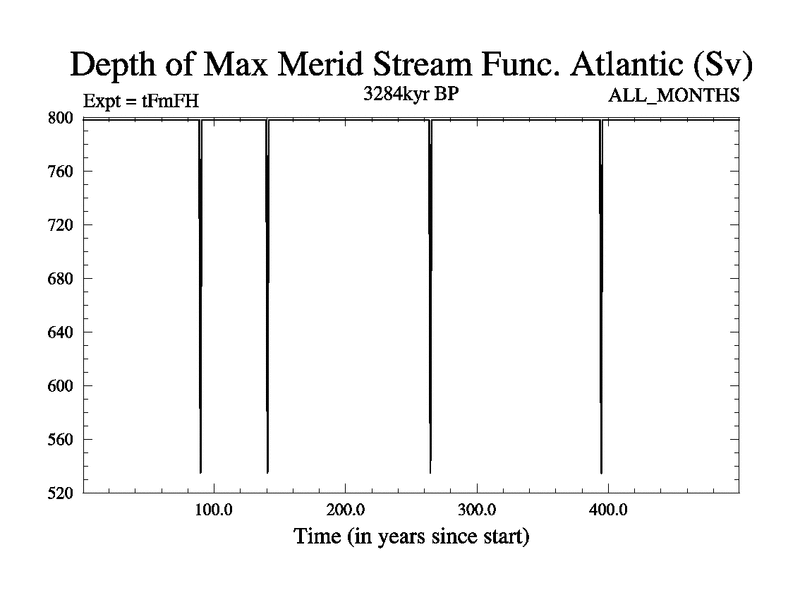 Depth of Max Merid Stream Func. Atlantic (Sv)

Expt = tFmFH

3284kyr BP

ALL_MONTHS

800
760
720
680
640
600
560
520

100.0
200.0
300.0
400.0

Time (in years since start)